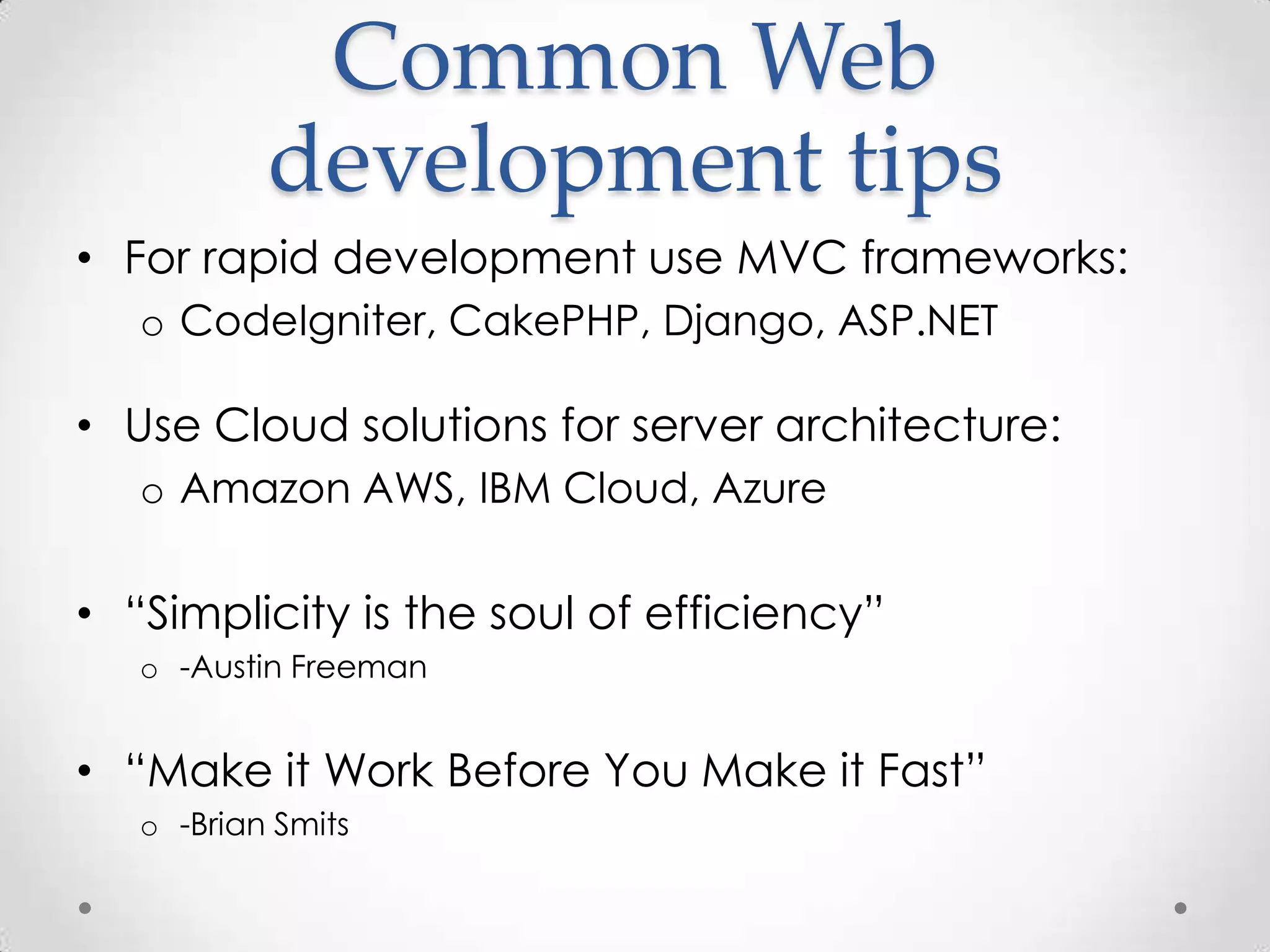 Common Web development tips

• For rapid development use MVC frameworks:
  o CodeIgniter, CakePHP, Django, ASP.NET

• Use Cloud solutions for server architecture:
  o Amazon AWS, IBM Cloud, Azure

• “Simplicity is the soul of efficiency”
  o -Austin Freeman

• “Make it Work Before You Make it Fast”
  o -Brian Smits